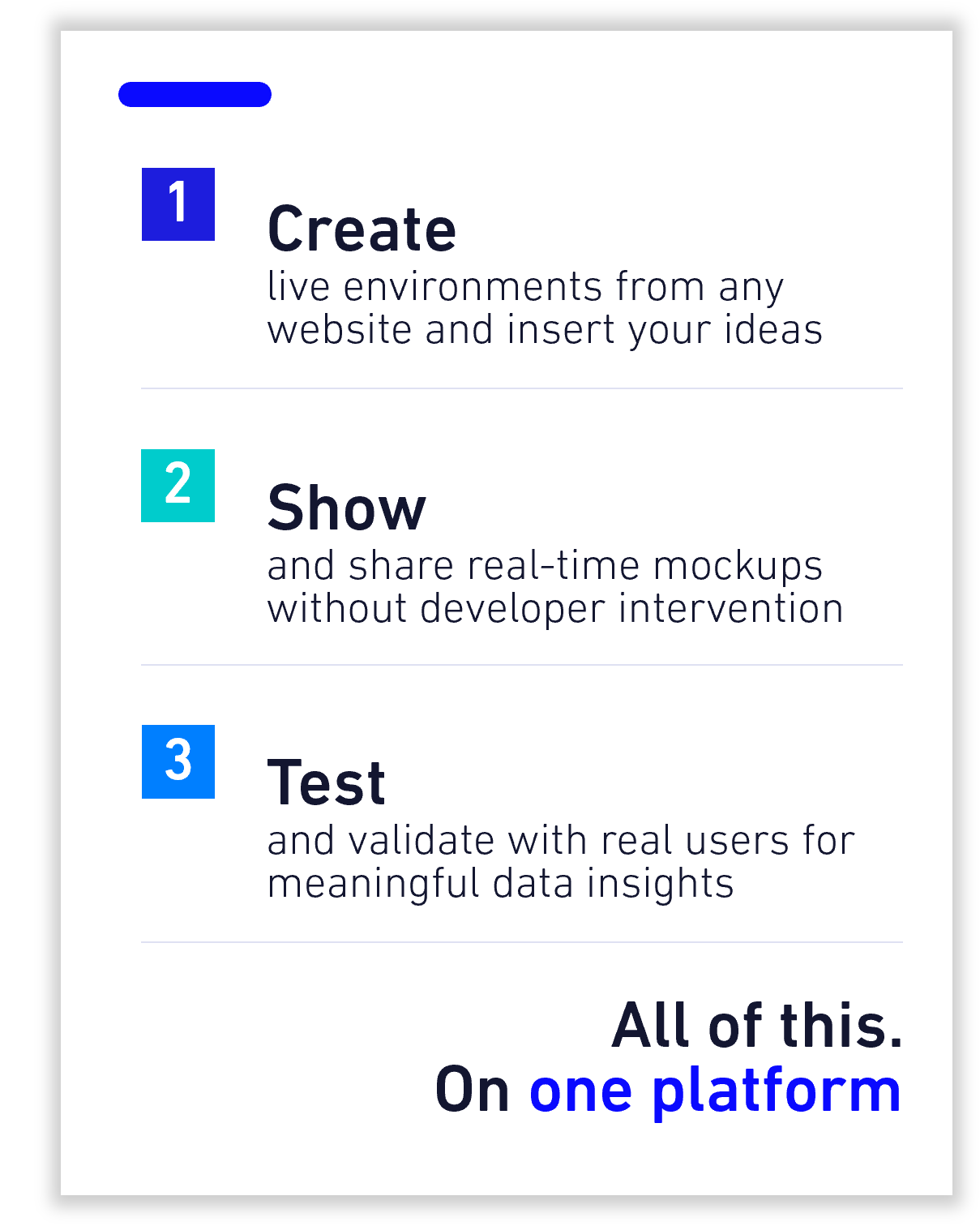 1

Create
live environments from any website and insert your ideas

2

Show
and share real-time mockups without developer intervention

3

Test
and validate with real users for meaningful data insights

All of this.
On one platform